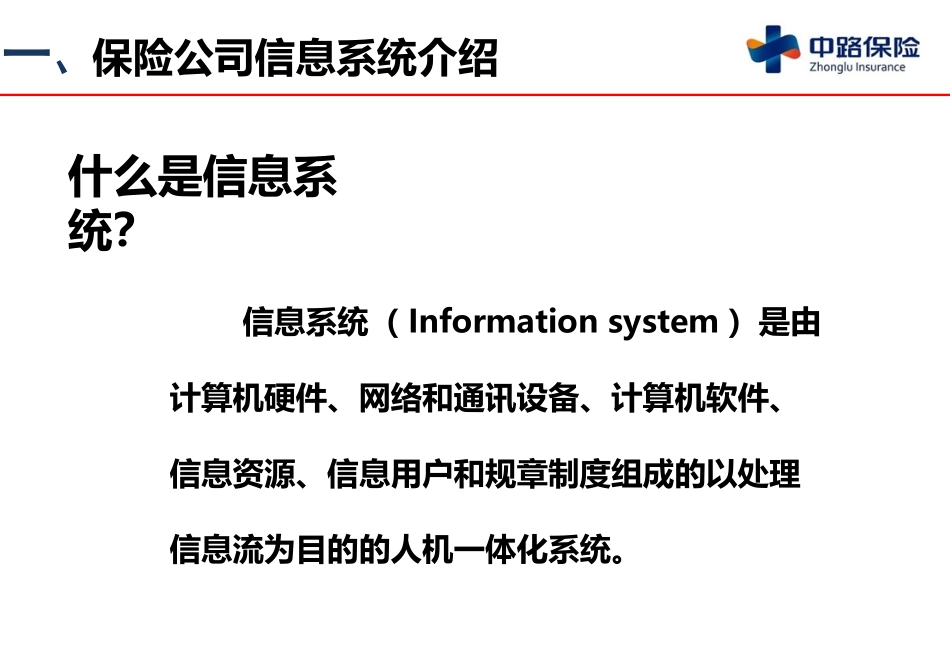 一、保险公司信息系统介绍

中路保险
Zhonglu Insurance

什么是信息系统？

信息系统（Information system）是由计算机硬件、网络和通讯设备、计算机软件、信息资源、信息用户和规章制度组成的以处理信息流为目的的人机一体化系统。